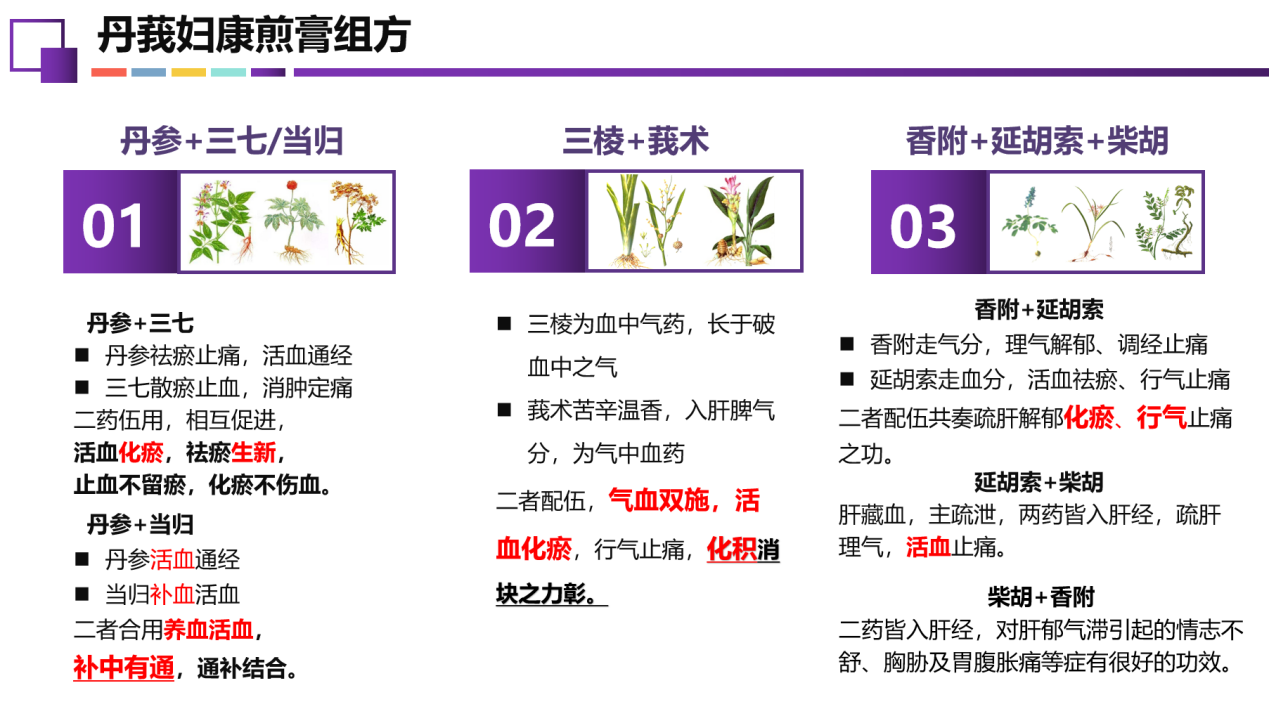 丹莪妇康煎膏组方

丹参+三七/当归

01

丹参+三七
■ 丹参祛瘀止痛，活血通经
■ 三七散瘀止血，消肿定痛
二药伍用，相互促进，
活血化瘀，祛瘀生新，
止血不留瘀，化瘀不伤血。

丹参+当归
■ 丹参活血通经
■ 当归补血活血
二者合用养血活血，
补中有通，通补结合。

三棱+莪术

02

■ 三棱为血中气药，长于破血中之气
■ 莪术苦辛温香，入肝脾气分，为气中血药
二者配伍，气血双施，活血化瘀，行气止痛，化积消块之力彰。

香附+延胡索+柴胡

03

香附+延胡索
■ 香附走气分，理气解郁、调经止痛
■ 延胡索走血分，活血祛瘀、行气止痛
二者配伍共奏疏肝解郁化瘀、行气止痛之功。

延胡索+柴胡
肝藏血，主疏泄，两药皆入肝经，疏肝理气，活血止痛。

柴胡+香附
二药皆入肝经，对肝郁气滞引起的情志不舒、胸胁及胃腹胀痛等症有很好的功效。